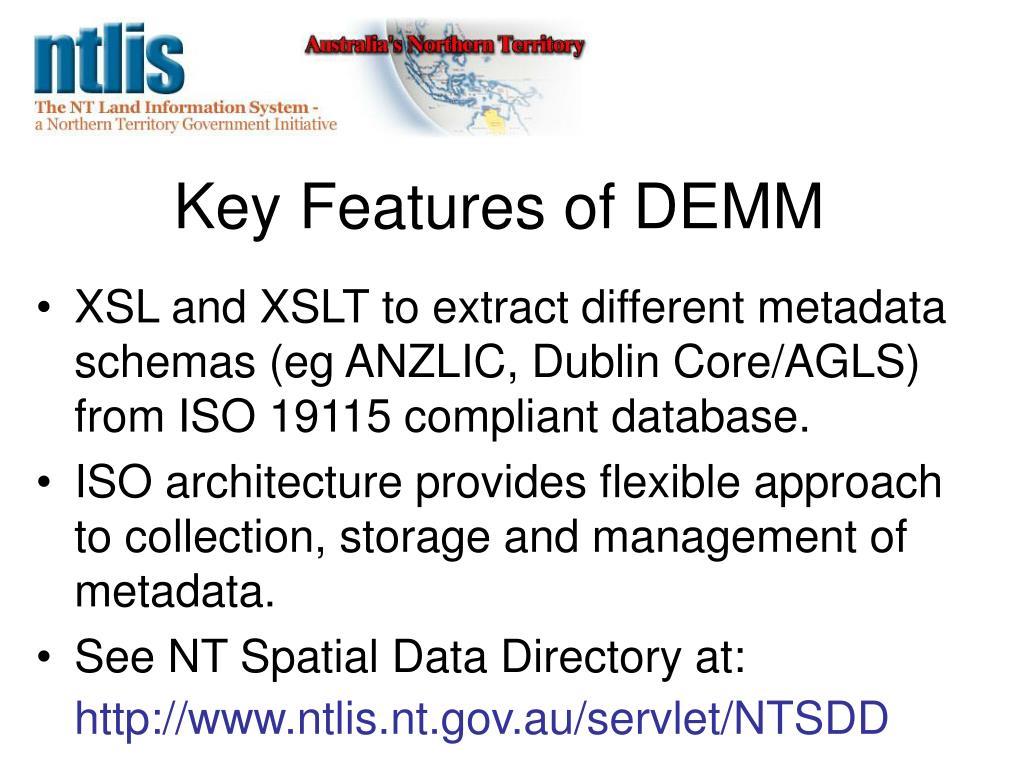 ntlis
The NT Land Information System -
a Northern Territory Government Initiative

Australia's Northern Territory

Key Features of DEMM

• XSL and XSLT to extract different metadata schemas (eg ANZLIC, Dublin Core/AGLS) from ISO 19115 compliant database.
• ISO architecture provides flexible approach to collection, storage and management of metadata.
• See NT Spatial Data Directory at:
http://www.ntlis.nt.gov.au/servlet/NTSDD